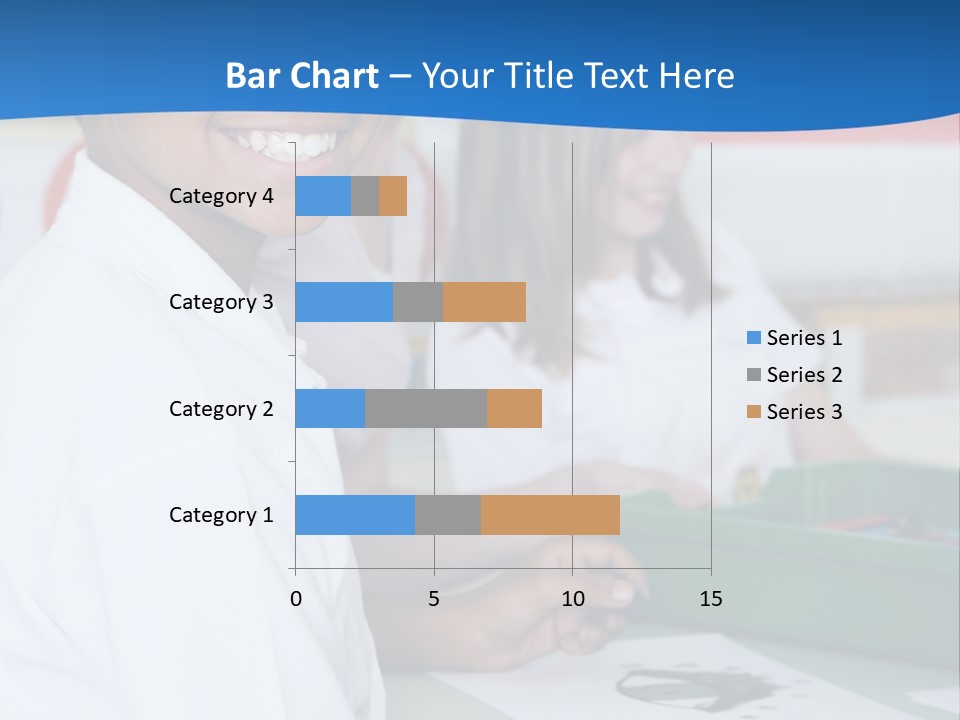 Bar Chart – Your Title Text Here

Category 4
Category 3
Category 2
Category 1

0
5
10
15

Series 1
Series 2
Series 3